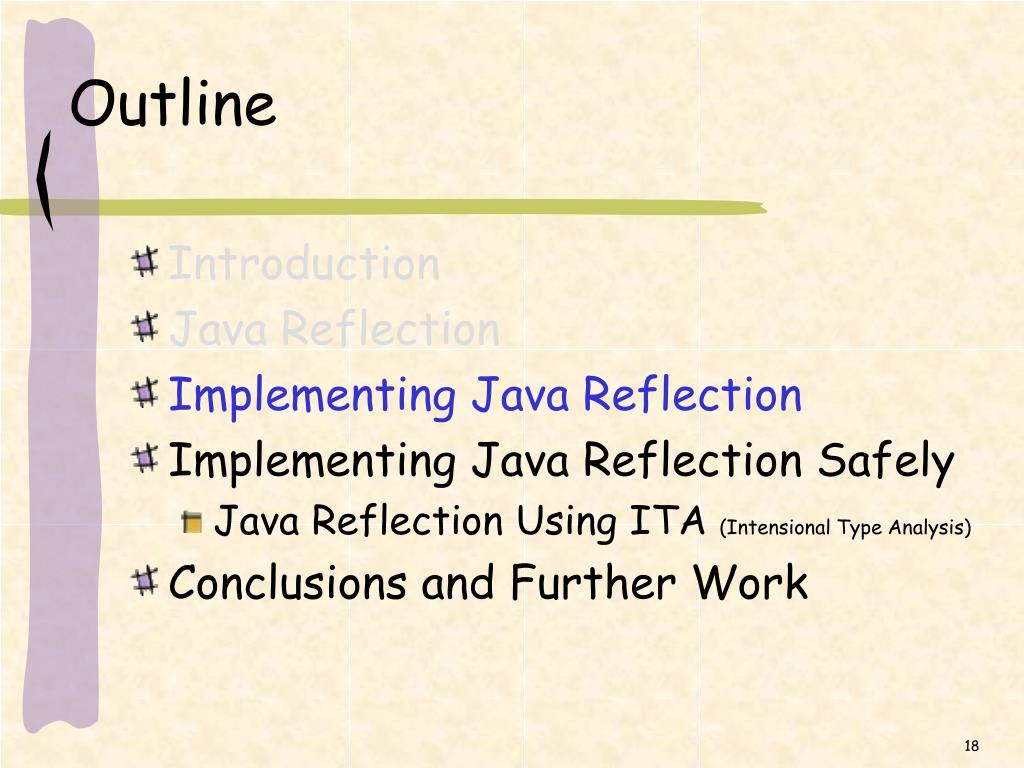 Outline

Introduction
Java Reflection
Implementing Java Reflection
Implementing Java Reflection Safely
Java Reflection Using ITA (Intensional Type Analysis)
Conclusions and Further Work

18